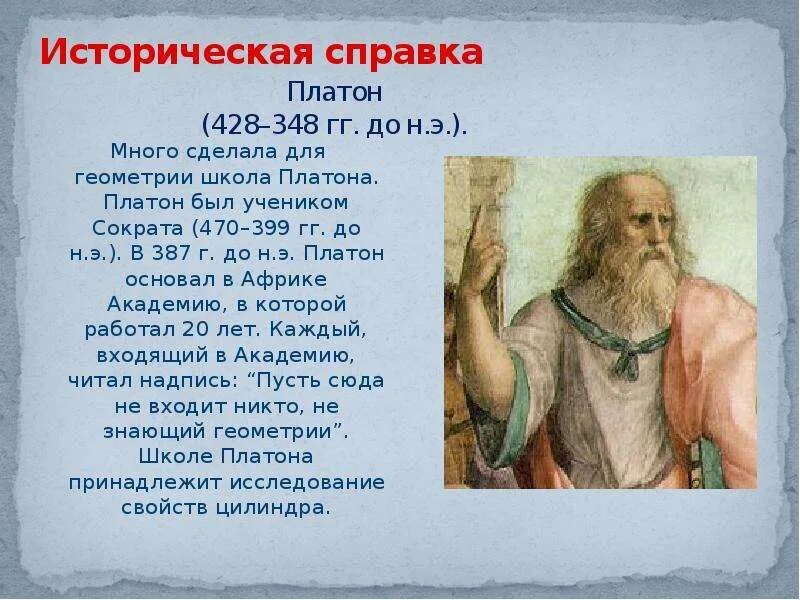 Историческая справка

Платон
(428–348 гг. до н.э.).

Много сделала для геометрии школа Платона. Платон был учеником Сократа (470–399 гг. до н.э.). В 387 г. до н.э. Платон основал в Африке Академию, в которой работал 20 лет. Каждый, входящий в Академию, читал надпись: “Пусть сюда не входит никто, не знающий геометрии”. Школе Платона принадлежит исследование свойств цилиндра.